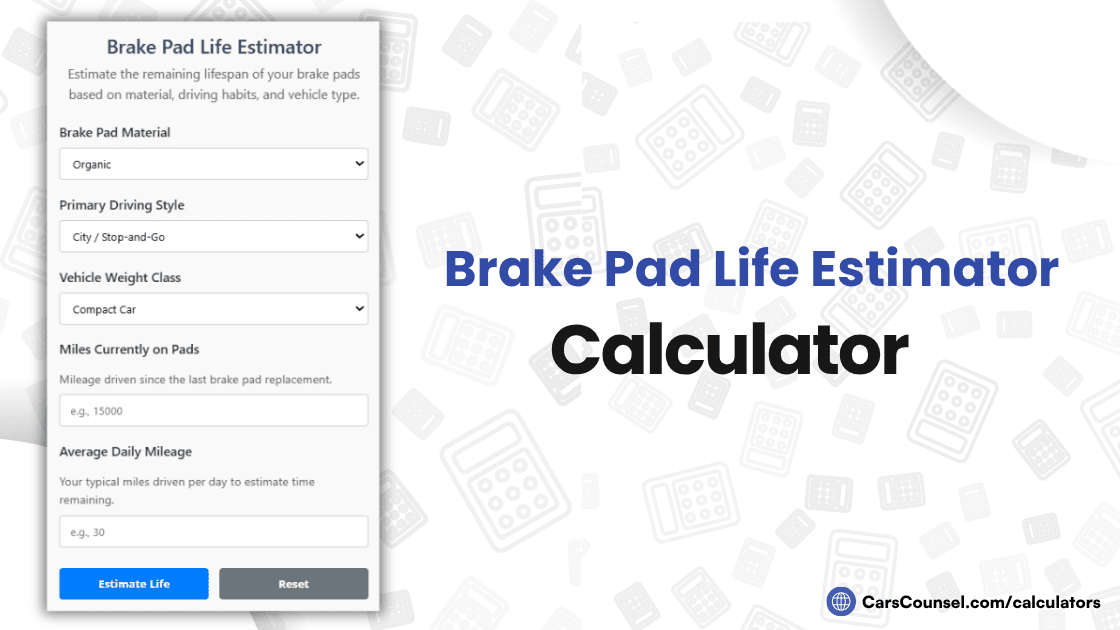 Brake Pad Life Estimator

Estimate the remaining lifespan of your brake pads based on material, driving habits, and vehicle type.

Brake Pad Material

Organic

Primary Driving Style

City / Stop-and-Go

Vehicle Weight Class

Compact Car

Miles Currently on Pads

Mileage driven since the last brake pad replacement.

e.g., 15000

Average Daily Mileage

Your typical miles driven per day to estimate time remaining.

e.g., 30

Estimate Life

Reset

Brake Pad Life Estimator

Calculator

CarsCounsel.com/calculators